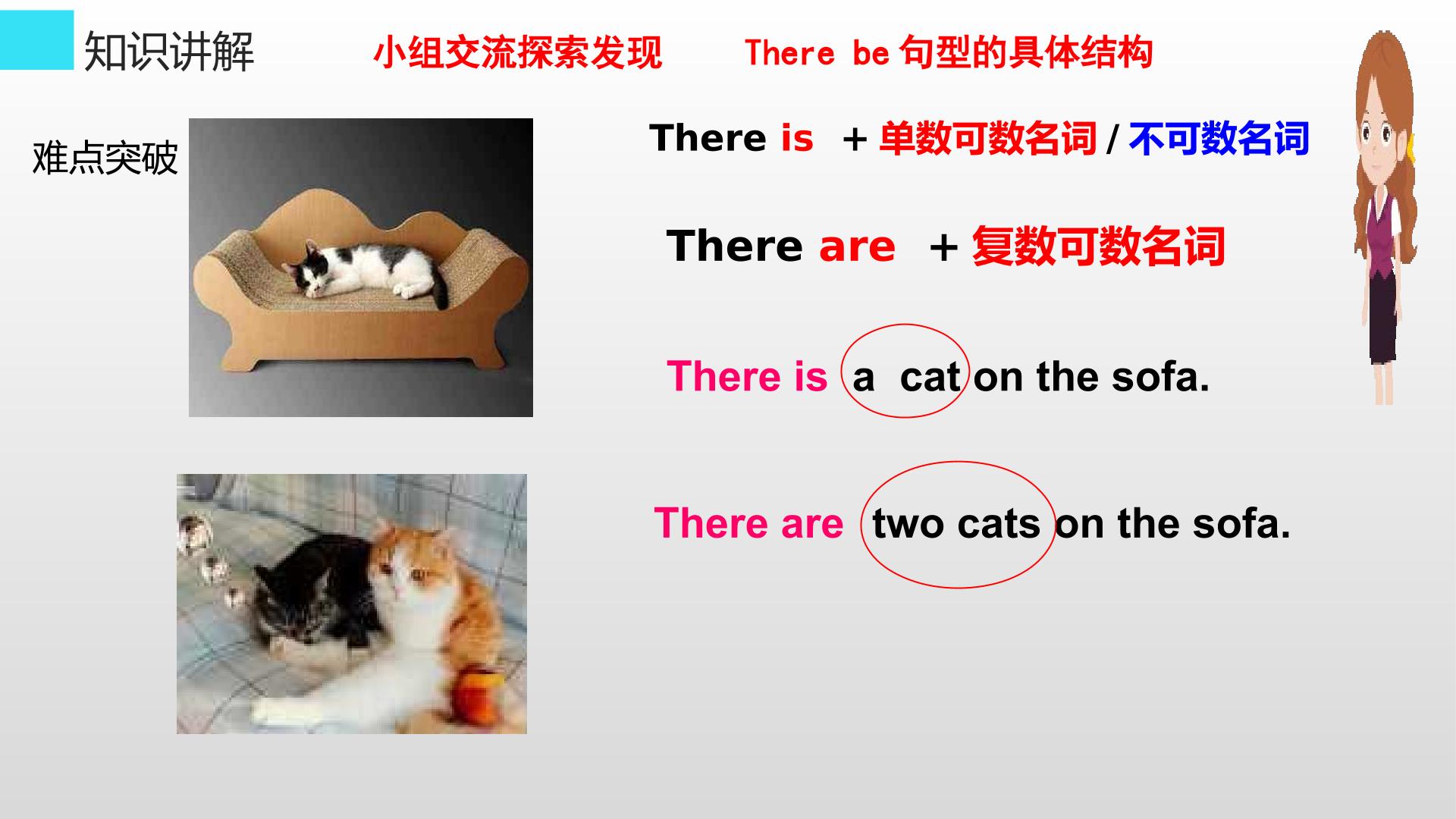 知识讲解

小组交流探索发现 There be 句型的具体结构

难点突破

There is + 单数可数名词 / 不可数名词

There are + 复数可数名词

There is a cat on the sofa.

There are two cats on the sofa.